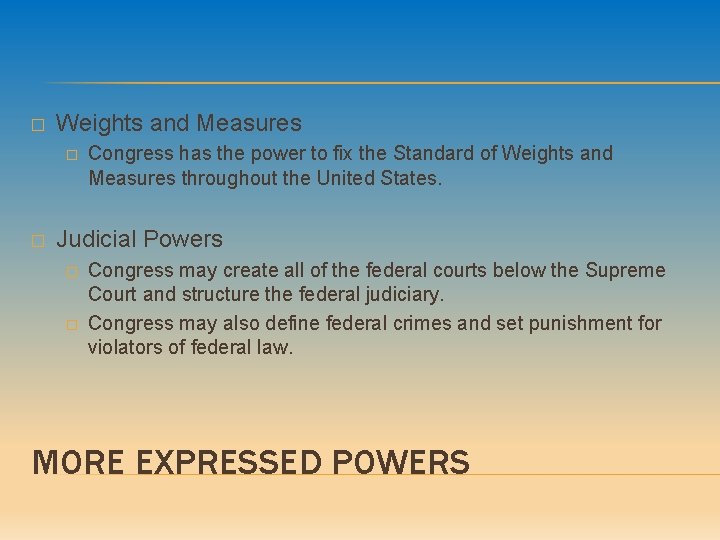 Weights and Measures

Congress has the power to fix the Standard of Weights and Measures throughout the United States.

Judicial Powers

Congress may create all of the federal courts below the Supreme Court and structure the federal judiciary.

Congress may also define federal crimes and set punishment for violators of federal law.

MORE EXPRESSED POWERS